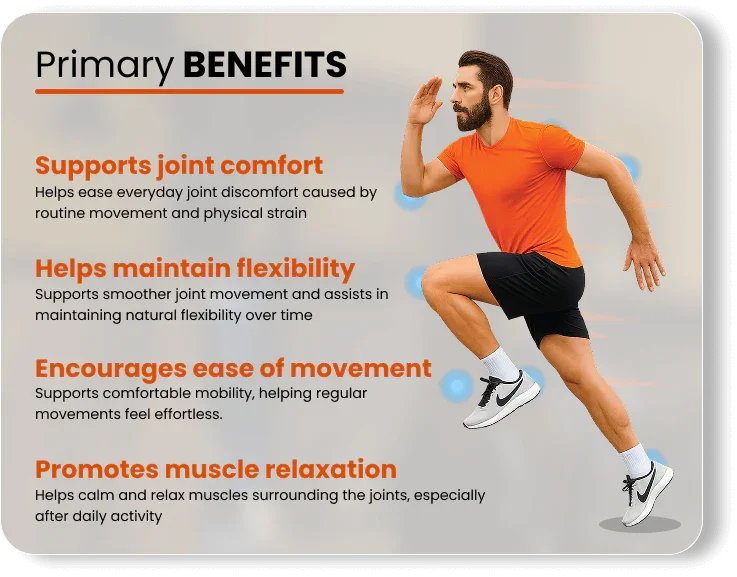 Primary BENEFITS

Supports joint comfort
Helps ease everyday joint discomfort caused by routine movement and physical strain

Helps maintain flexibility
Supports smoother joint movement and assists in maintaining natural flexibility over time

Encourages ease of movement
Supports comfortable mobility, helping regular movements feel effortless.

Promotes muscle relaxation
Helps calm and relax muscles surrounding the joints, especially after daily activity